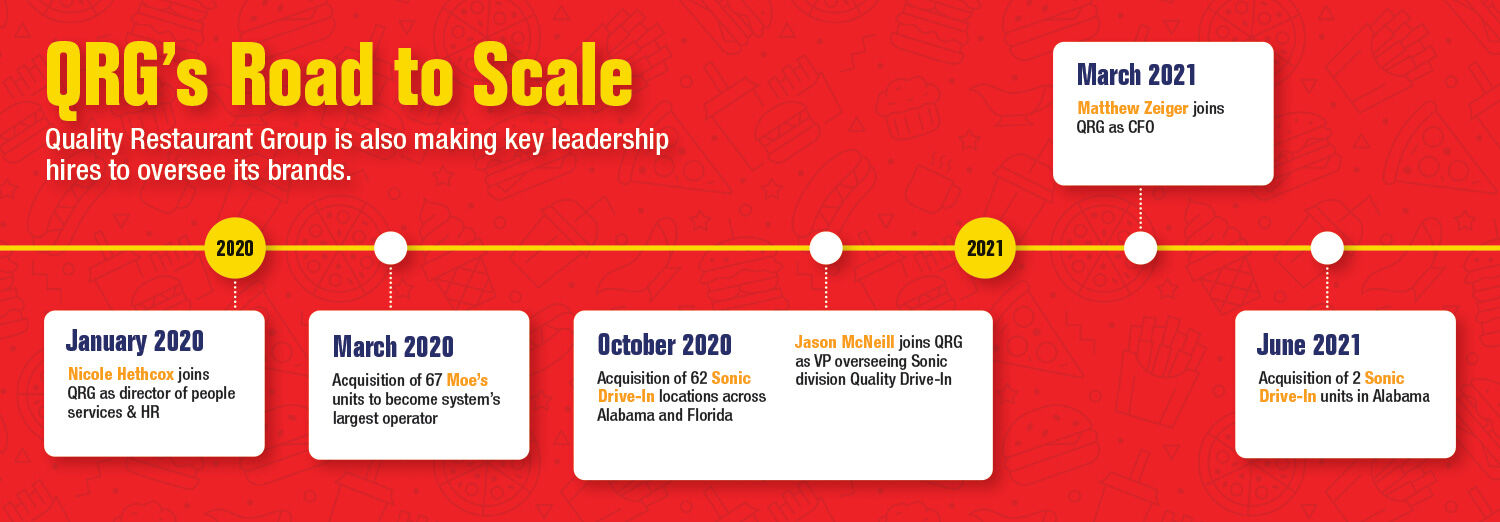 QRG's Road to Scale

Quality Restaurant Group is also making key leadership hires to oversee its brands.

2020

January 2020

Nicole Hethcox joins QRG as director of people services & HR

March 2020

Acquisition of 67 Moe's units to become system's largest operator

October 2020

Acquisition of 62 Sonic Drive-In locations across Alabama and Florida

Jason McNeill joins QRG as VP overseeing Sonic division Quality Drive-In

2021

March 2021

Matthew Zeiger joins QRG as CFO

June 2021

Acquisition of 2 Sonic Drive-In units in Alabama